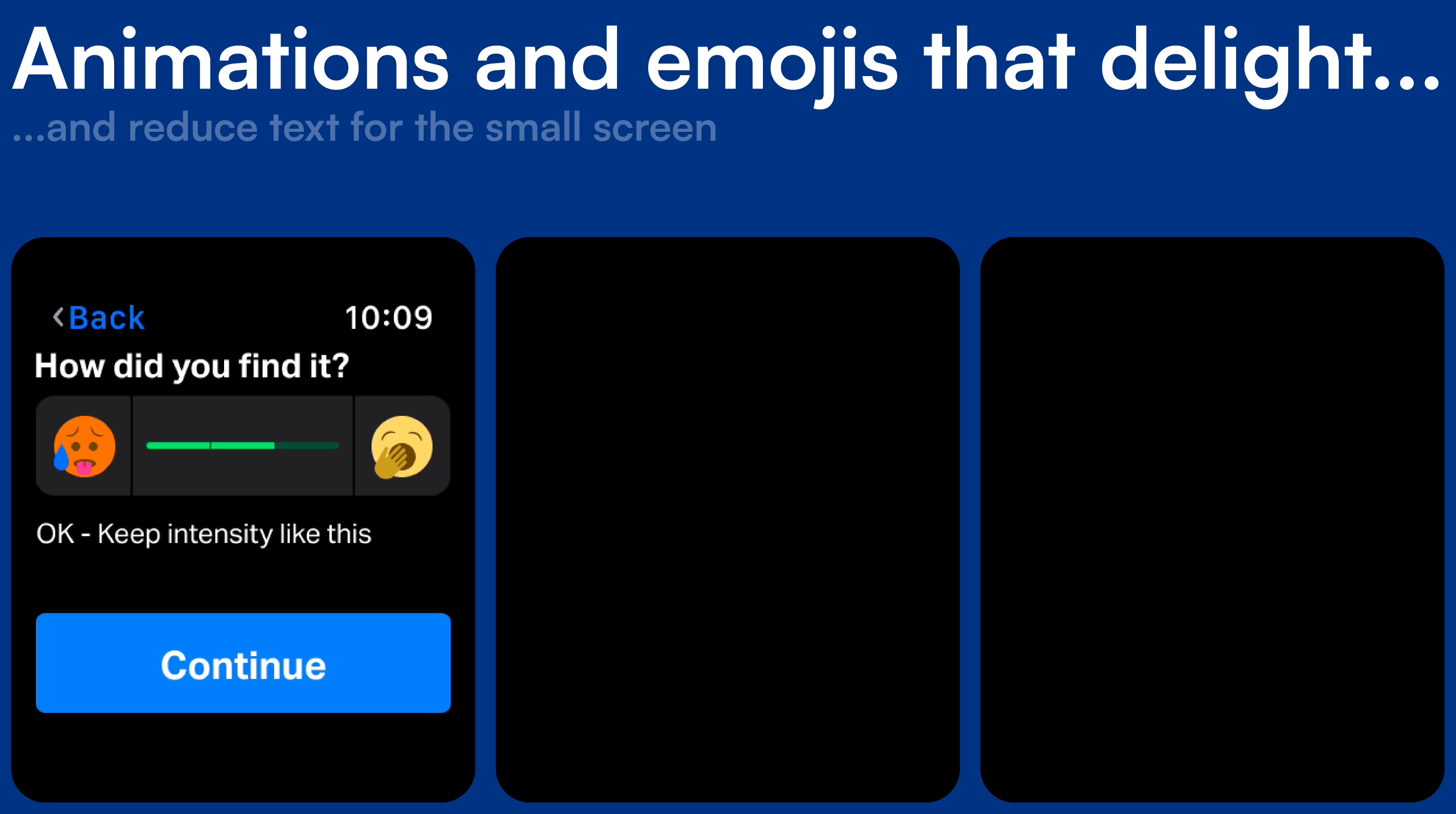 Animations and emojis that delight...

...and reduce text for the small screen

Back

10:09

How did you find it?

OK - Keep intensity like this

Continue